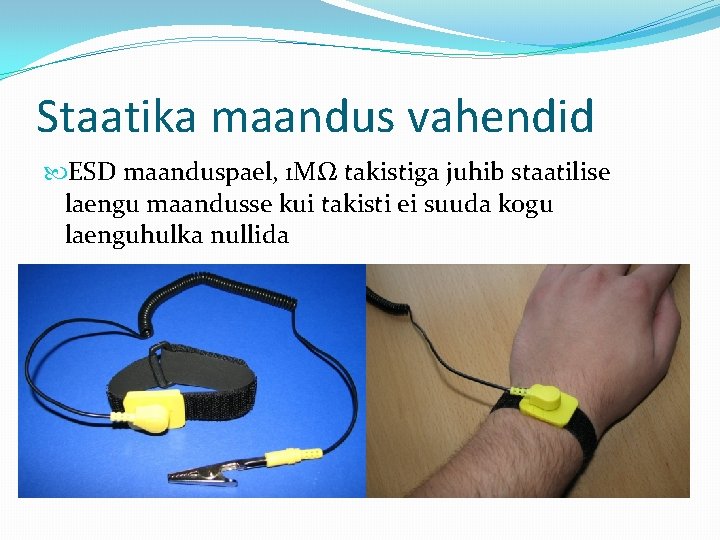 Staatika maandus vahendid

ESD maanduspael, 1MΩ takistiga juhib staatilise laengu maandusse kui takisti ei suuda kogu laenguhulka nullida